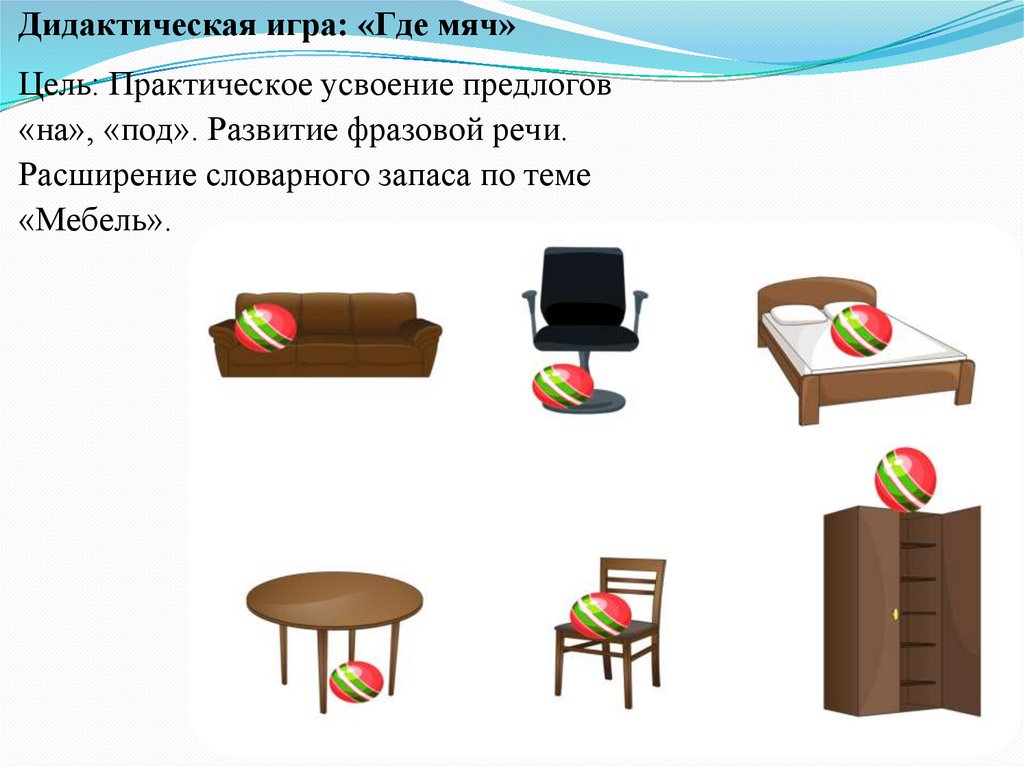 Дидактическая игра: «Где мяч»

Цель: Практическое усвоение предлогов «на», «под». Развитие фразовой речи. Расширение словарного запаса по теме «Мебель».